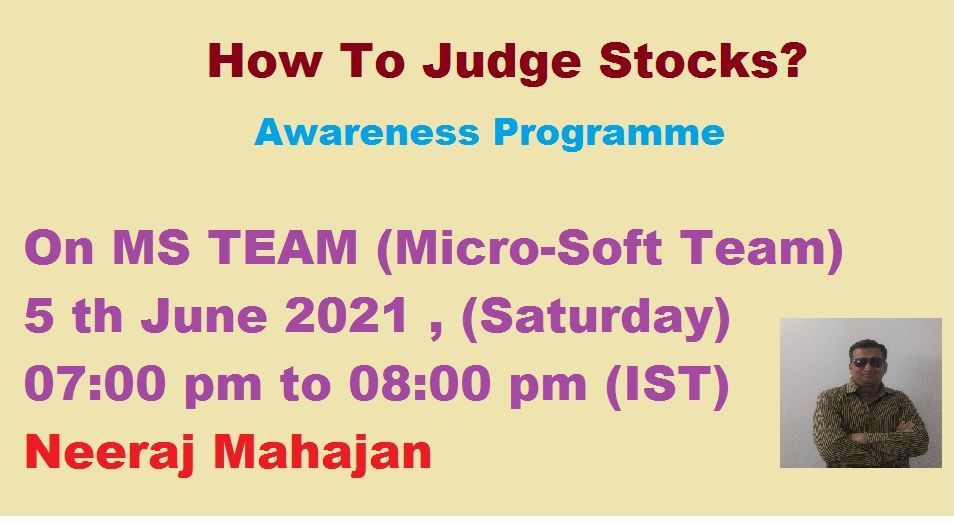 How To Judge Stocks?

Awareness Programme

On MS TEAM (Micro-Soft Team)
5 th June 2021 , (Saturday)
07:00 pm to 08:00 pm (IST)
Neeraj Mahajan